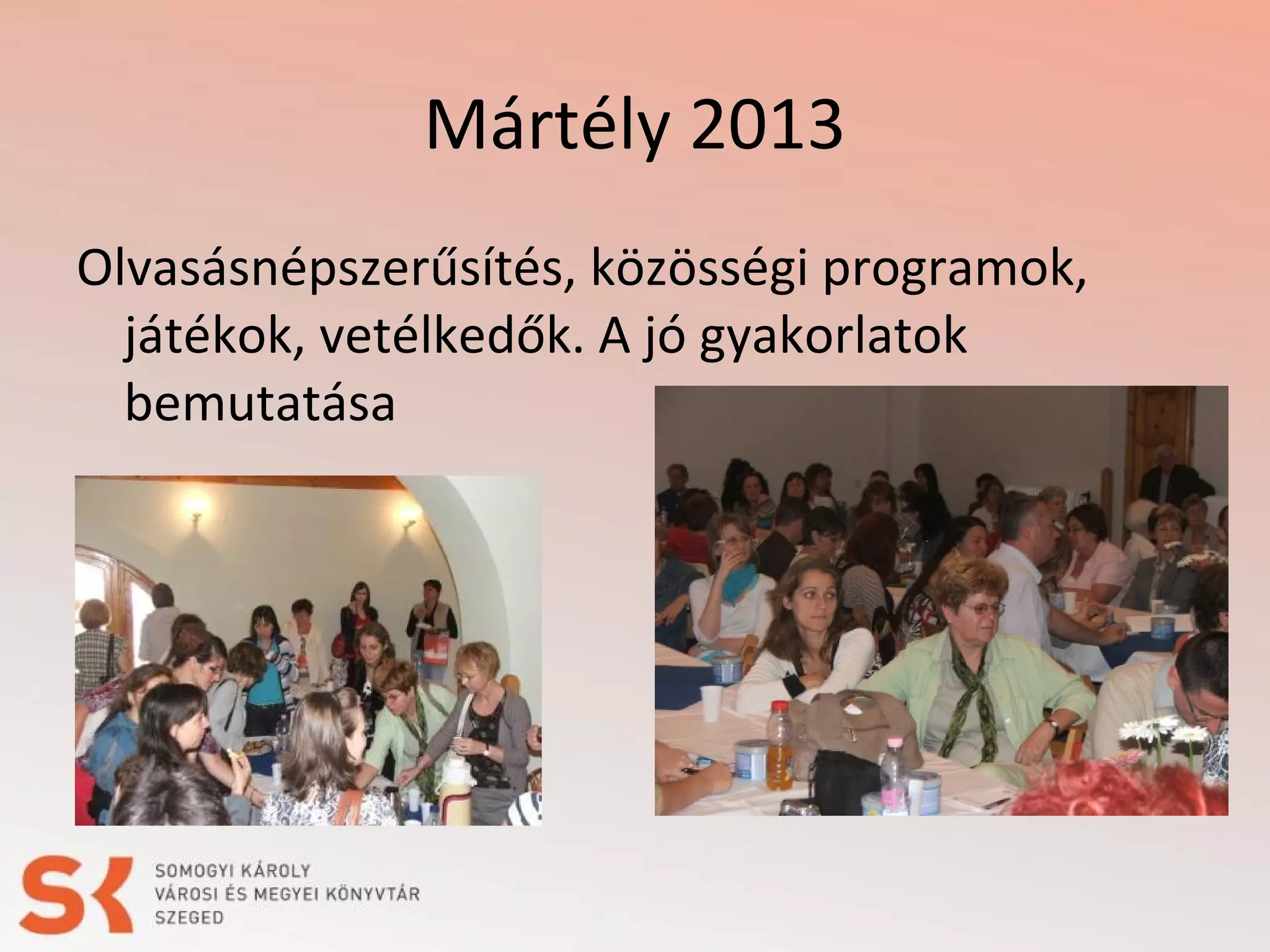 Mártély 2013

Olvasásnépszerűsítés, közösségi programok, játékok, vetélkedők. A jó gyakorlatok bemutatása

SK
SOMOGYI KÁROLY
VÁROSI ÉS MEGYEI KÖNYVTÁR
SZEGED